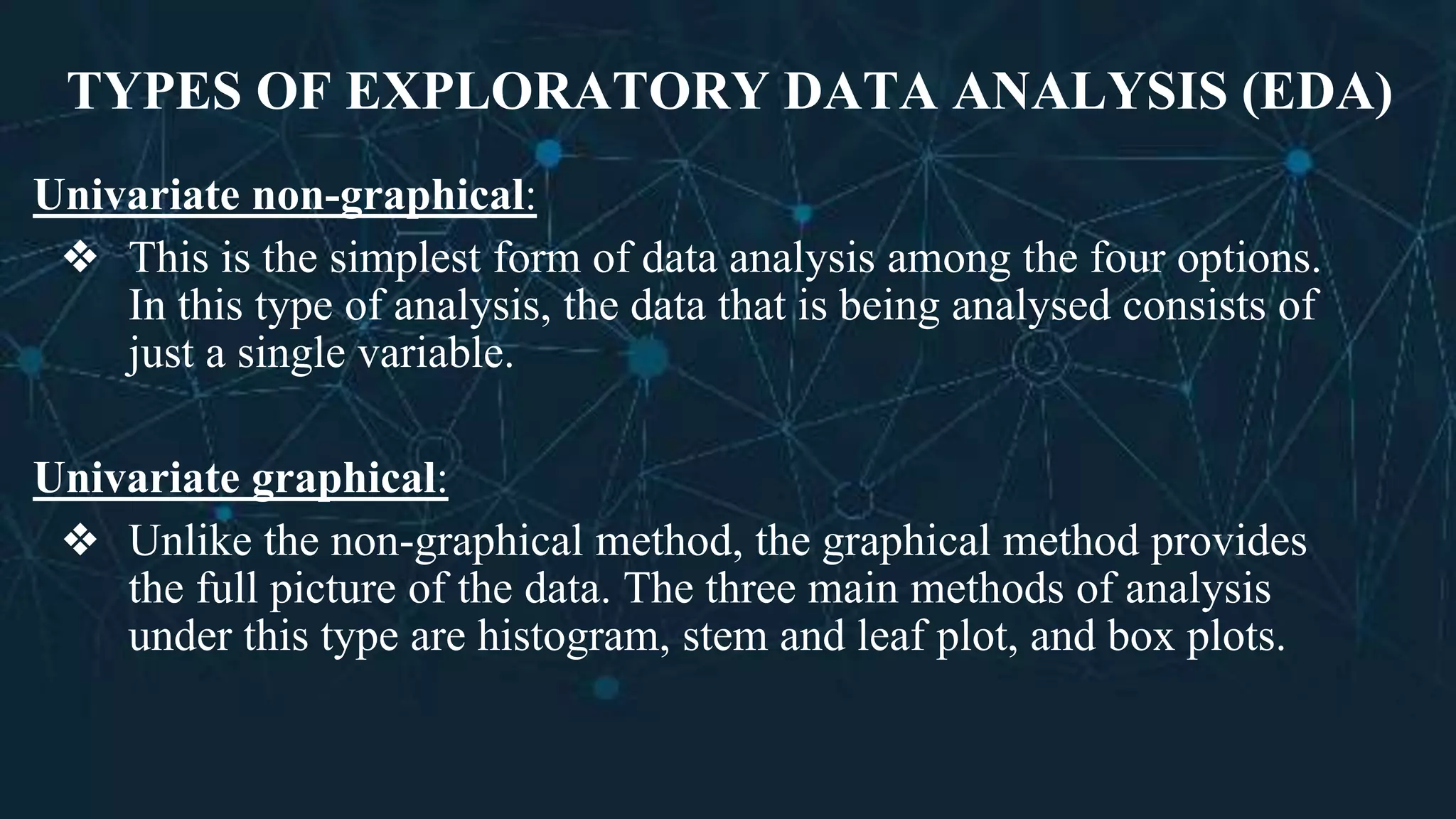 TYPES OF EXPLORATORY DATA ANALYSIS (EDA)

Univariate non-graphical:

❖ This is the simplest form of data analysis among the four options. In this type of analysis, the data that is being analysed consists of just a single variable.

Univariate graphical:

❖ Unlike the non-graphical method, the graphical method provides the full picture of the data. The three main methods of analysis under this type are histogram, stem and leaf plot, and box plots.